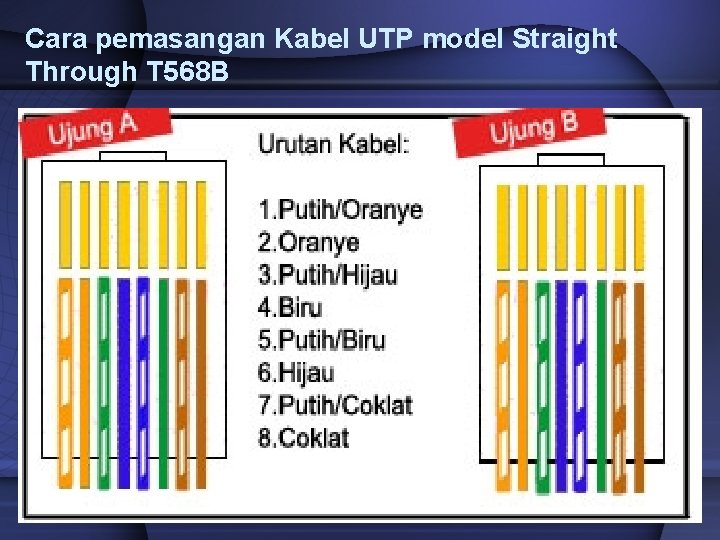 Cara pemasangan Kabel UTP model Straight Through T568B

Ujung A

Urutan Kabel:

1.Putih/Oranye
2.Oranye
3.Putih/Hijau
4.Biru
5.Putih/Biru
6.Hijau
7.Putih/Coklat
8.Coklat

Ujung B